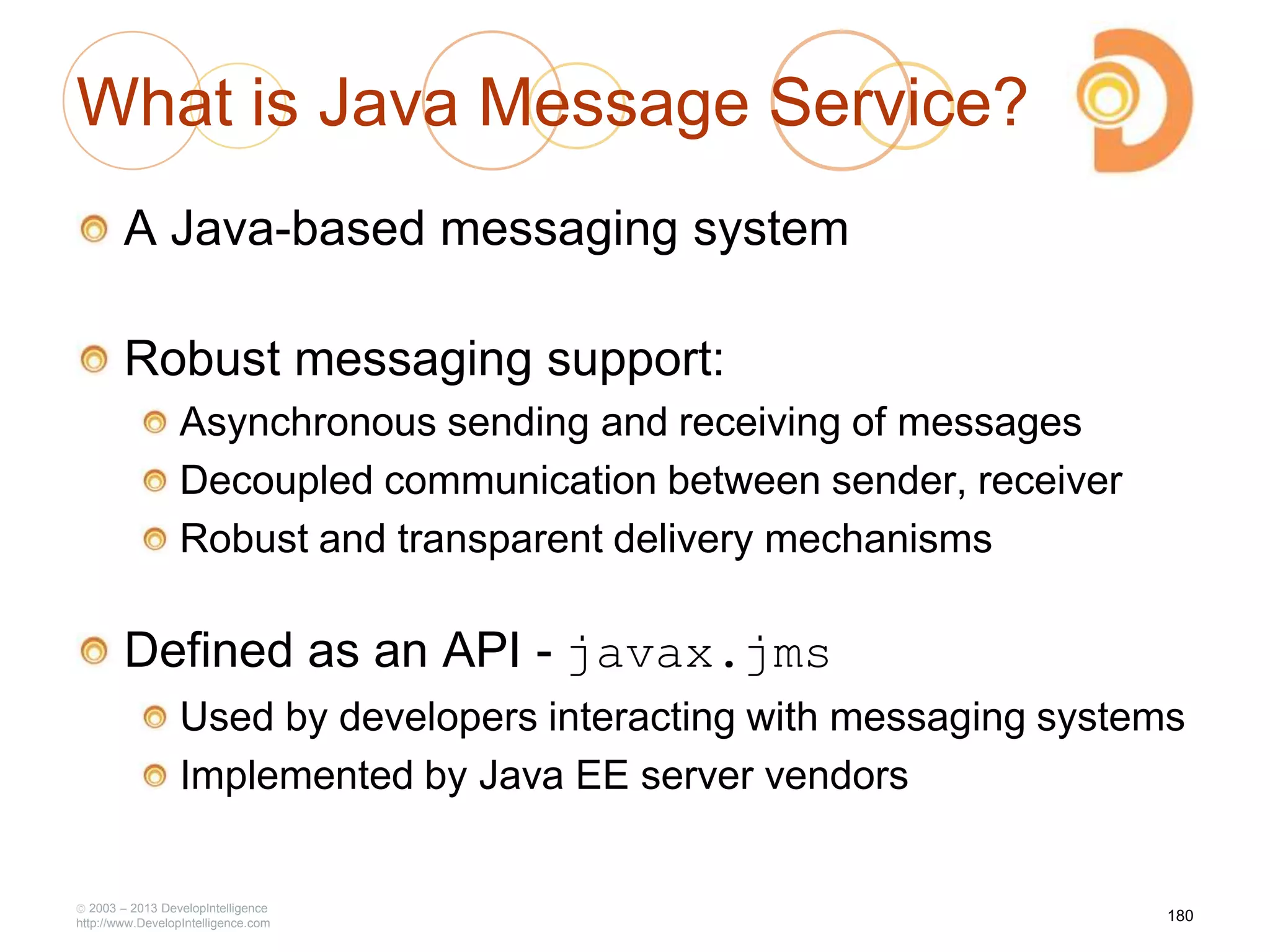 What is Java Message Service?

A Java-based messaging system

Robust messaging support:

Asynchronous sending and receiving of messages

Decoupled communication between sender, receiver

Robust and transparent delivery mechanisms

Defined as an API - javax.jms

Used by developers interacting with messaging systems

Implemented by Java EE server vendors

© 2003 – 2013 DevelopIntelligence
http://www.DevelopIntelligence.com

180